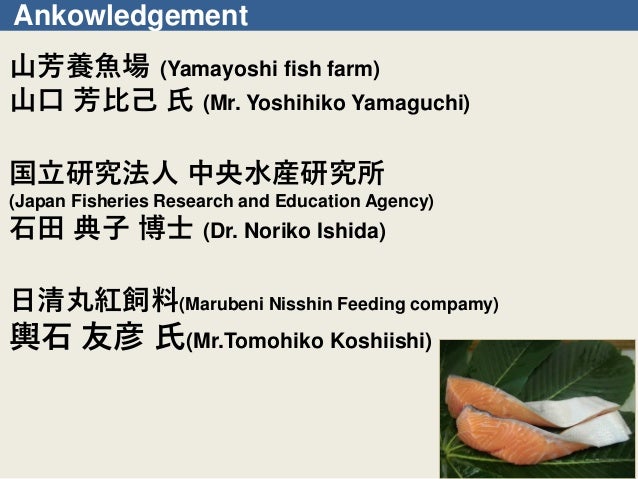 Ankowledgement

山芳養魚場 (Yamayoshi fish farm)
山口 芳比己 氏 (Mr. Yoshihiko Yamaguchi)

国立研究法人 中央水産研究所
(Japan Fisheries Research and Education Agency)
石田 典子 博士 (Dr. Noriko Ishida)

日清丸紅飼料(Marubeni Nisshin Feeding compamy)
輿石 友彦 氏(Mr.Tomohiko Koshiishi)